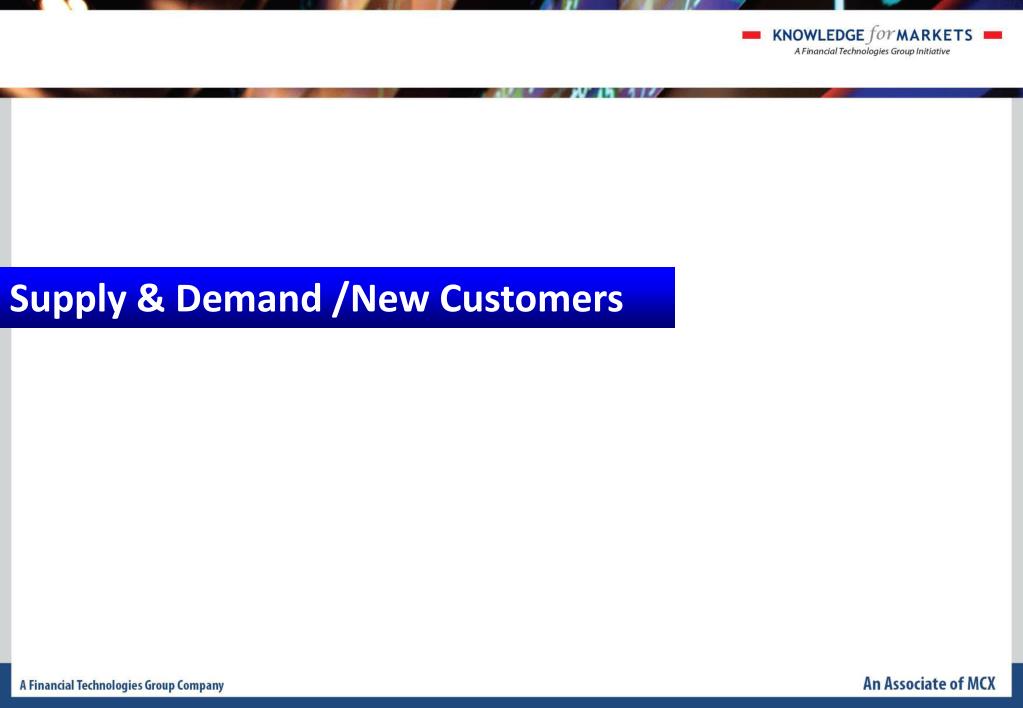 KNOWLEDGE for MARKETS
A Financial Technologies Group Initiative

Supply & Demand /New Customers

A Financial Technologies Group Company

An Associate of MCX